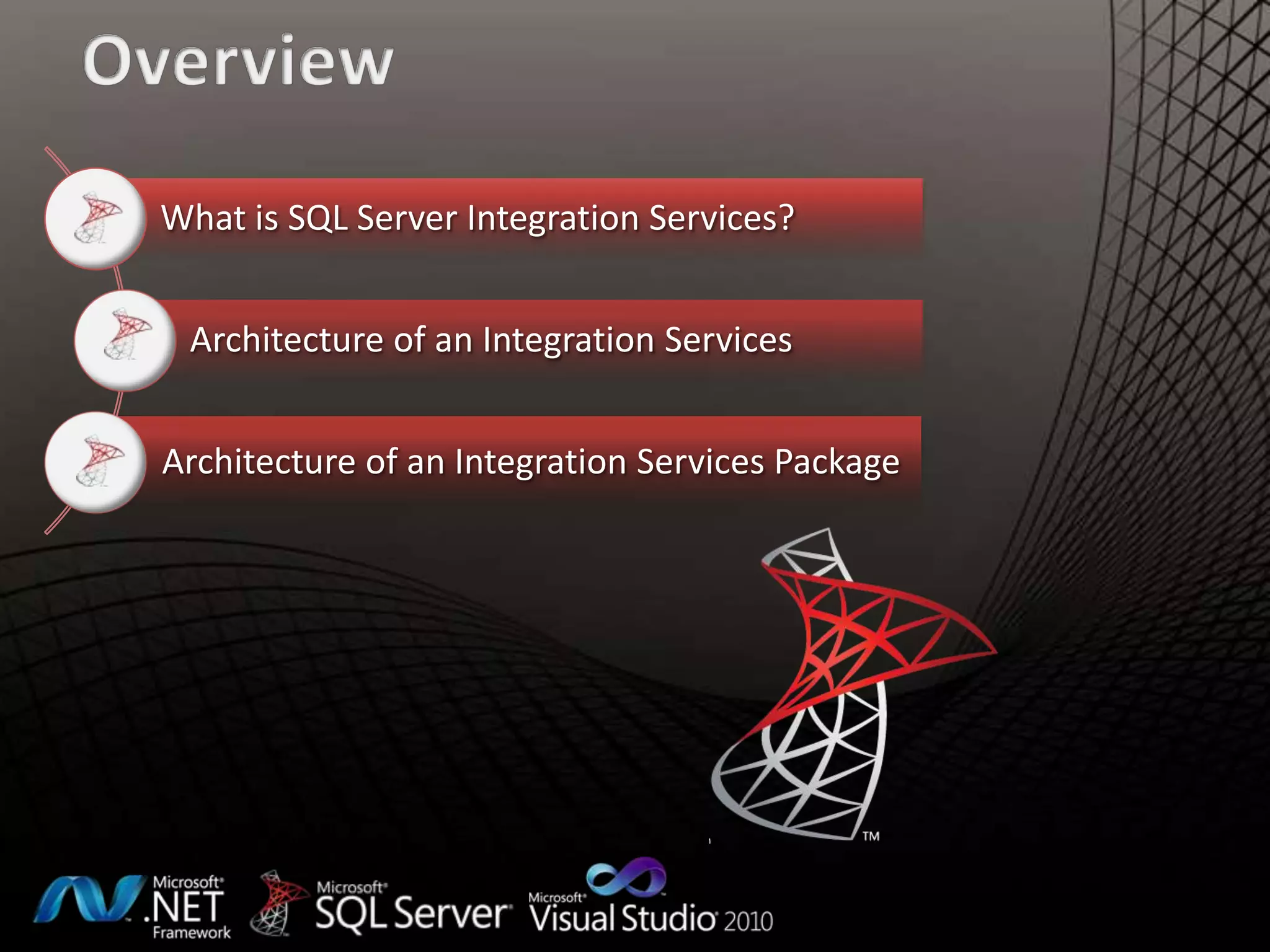 Overview

What is SQL Server Integration Services?

Architecture of an Integration Services

Architecture of an Integration Services Package

TM

Microsoft .NET Framework

Microsoft SQL Server

Microsoft Visual Studio 2010